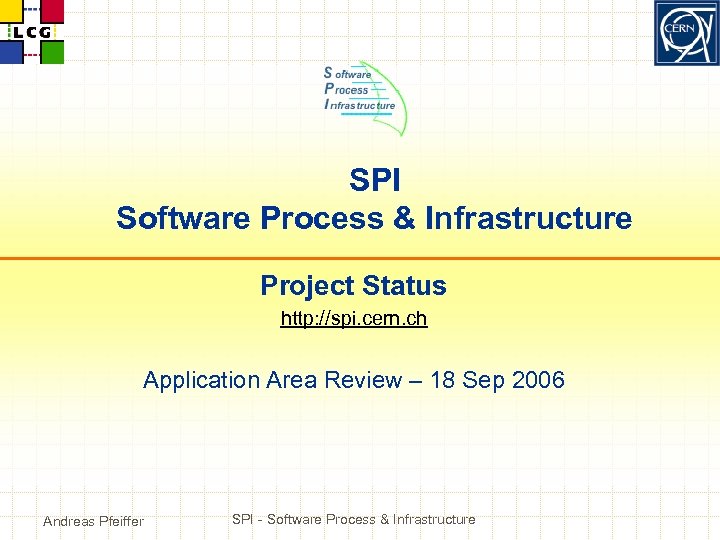 LCG

CERN

Software
Process
Infrastructure

SPI
Software Process & Infrastructure

Project Status

http://spi.cern.ch

Application Area Review – 18 Sep 2006

Andreas Pfeiffer

SPI - Software Process & Infrastructure